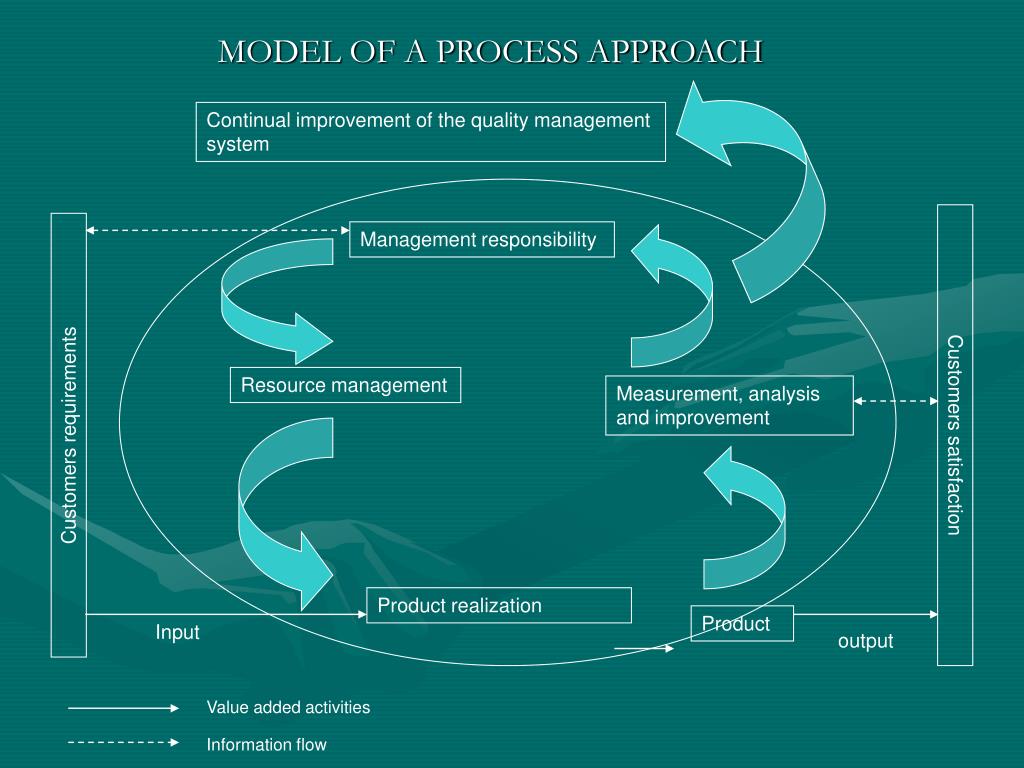 MODEL OF A PROCESS APPROACH

Continual improvement of the quality management system

Customers requirements

Management responsibility

Resource management

Measurement, analysis and improvement

Customers satisfaction

Product realization

Input

Product

output

Value added activities

Information flow